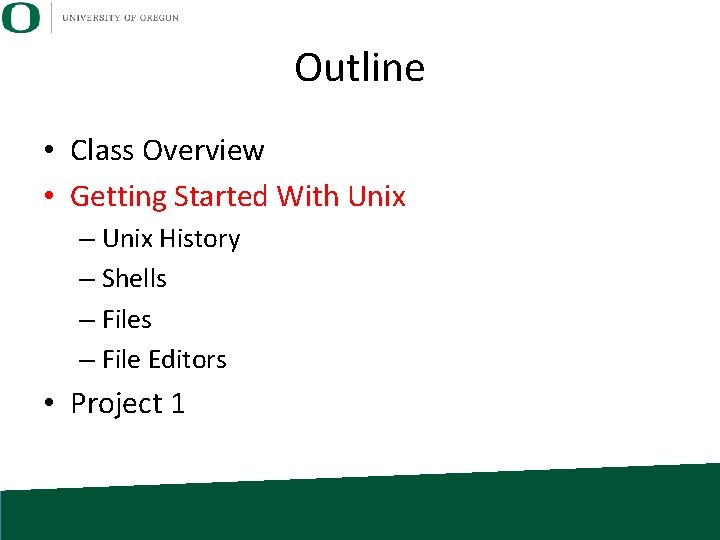 O UNIVERSITY OF OREGON

Outline

• Class Overview
• Getting Started With Unix
– Unix History
– Shells
– Files
– File Editors
• Project 1